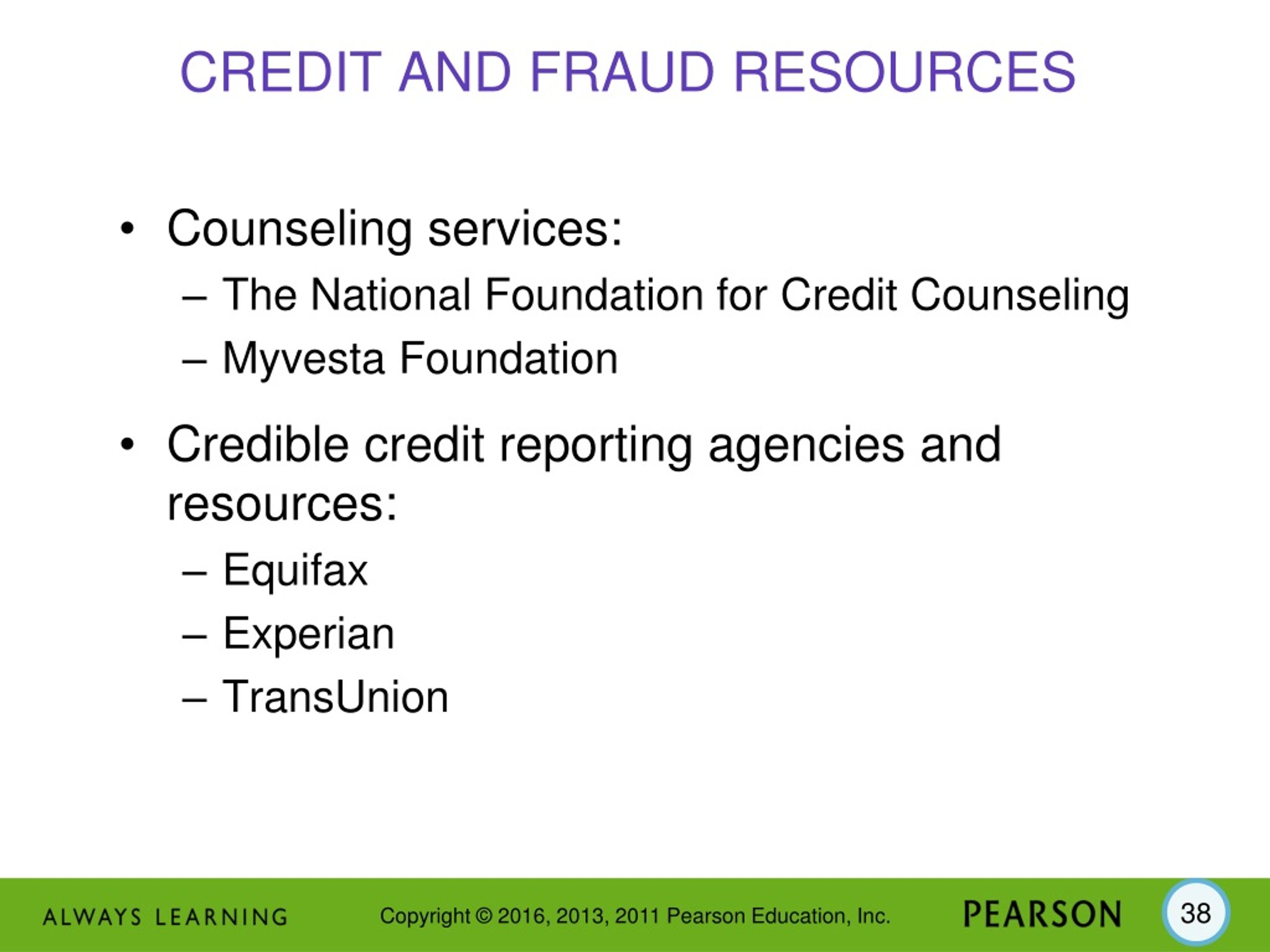 CREDIT AND FRAUD RESOURCES

• Counseling services:
– The National Foundation for Credit Counseling
– Myvesta Foundation

• Credible credit reporting agencies and resources:
– Equifax
– Experian
– TransUnion

ALWAYS LEARNING Copyright © 2016, 2013, 2011 Pearson Education, Inc. PEARSON 38